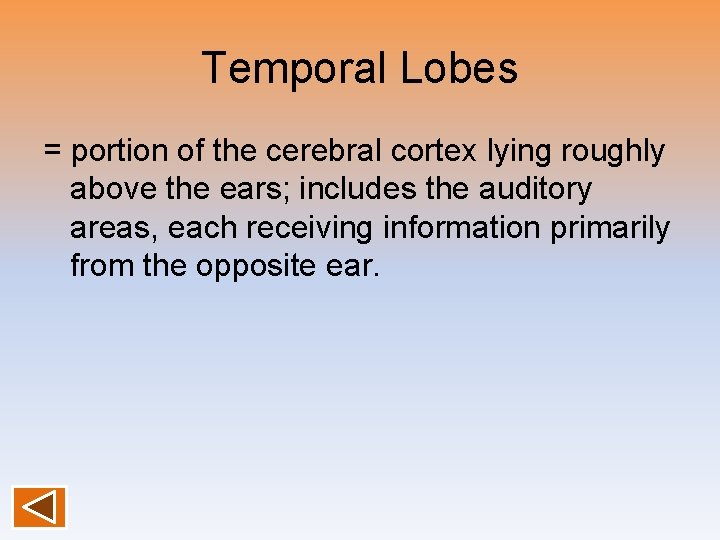 Temporal Lobes

= portion of the cerebral cortex lying roughly above the ears; includes the auditory areas, each receiving information primarily from the opposite ear.